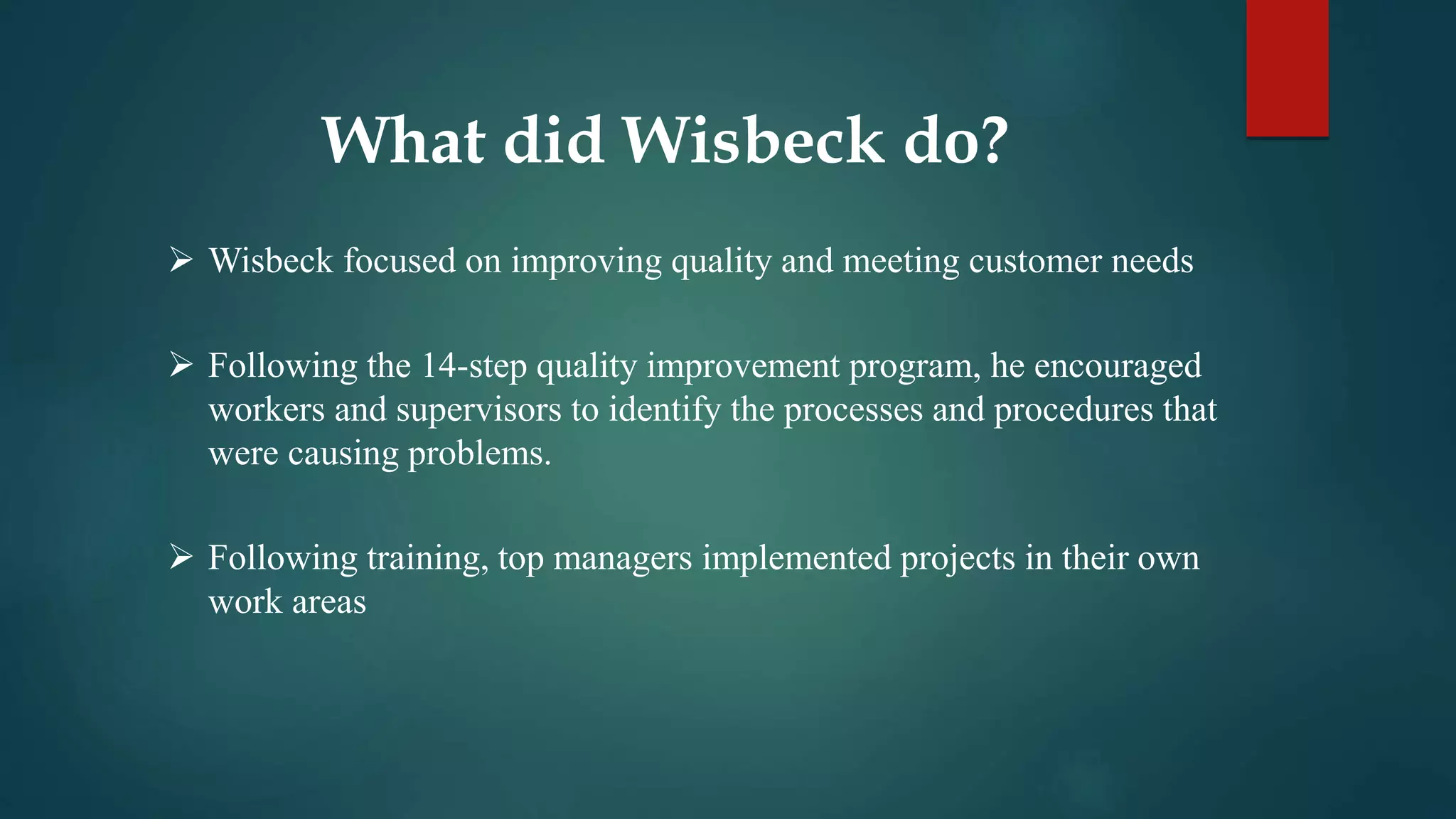 What did Wisbeck do?

➢ Wisbeck focused on improving quality and meeting customer needs

➢ Following the 14-step quality improvement program, he encouraged workers and supervisors to identify the processes and procedures that were causing problems.

➢ Following training, top managers implemented projects in their own work areas